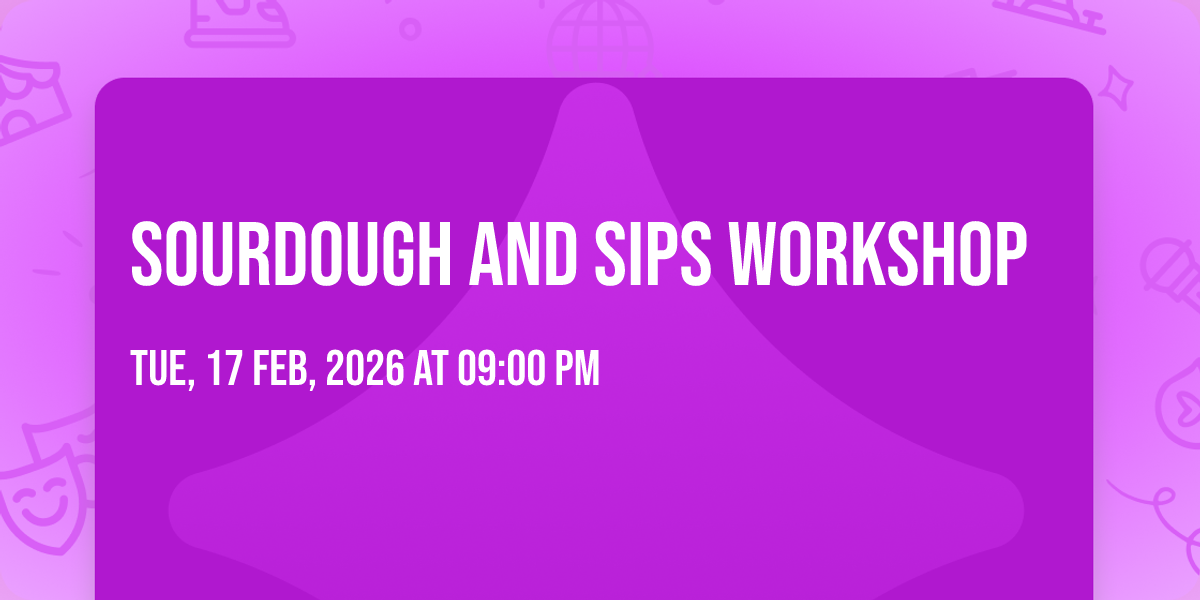 SOURDOUGH AND SIPS WORKSHOP

TUE, 17 FEB, 2026 AT 09:00 PM